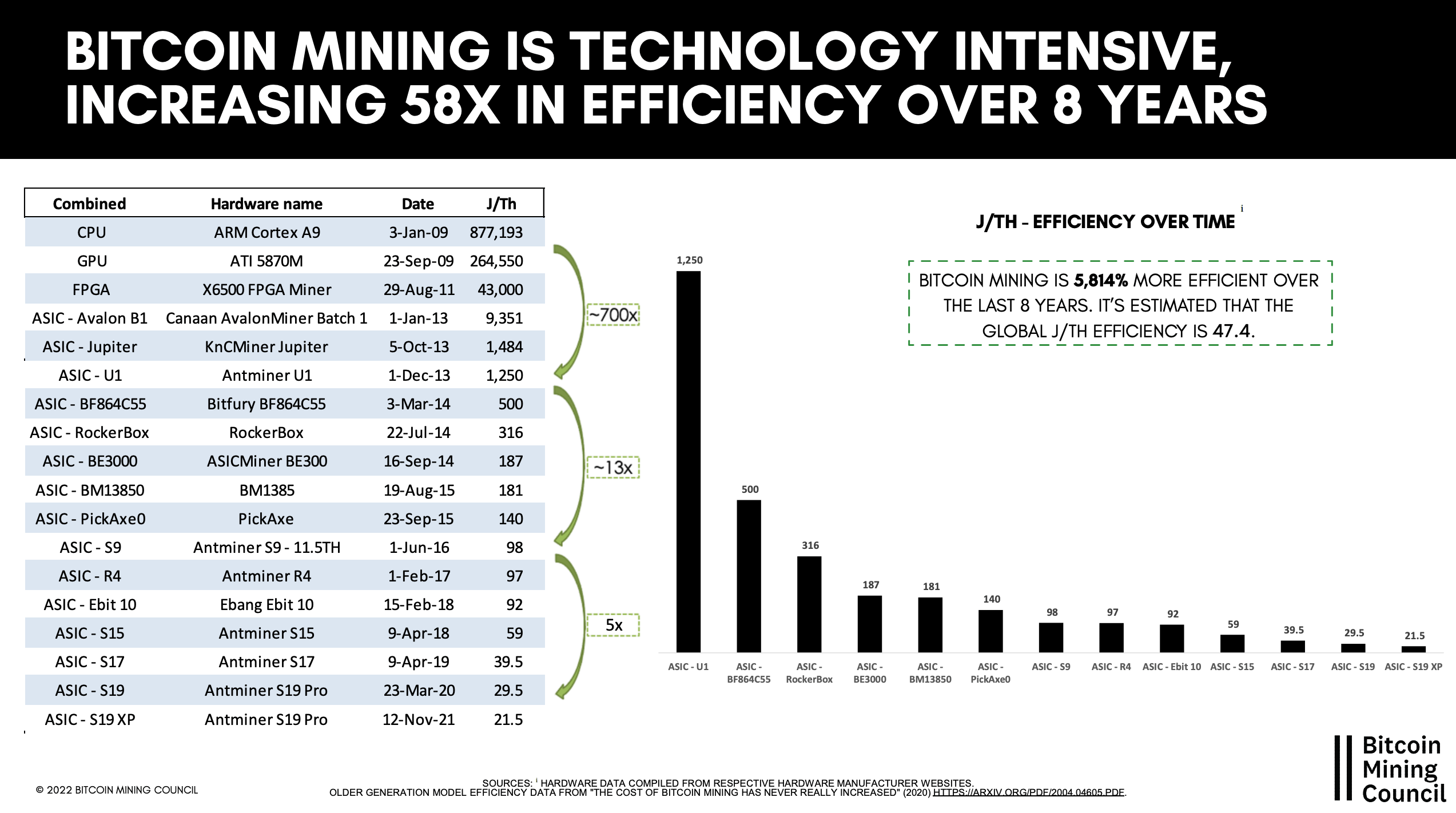 BITCOIN MINING IS TECHNOLOGY INTENSIVE, INCREASING 58X IN EFFICIENCY OVER 8 YEARS

| Combined | Hardware name | Date | J/Th |
|---|---|---|---|
| CPU | ARM Cortex A9 | 3-Jan-09 | 877,193 |
| GPU | ATI 5870M | 23-Sep-09 | 264,550 |
| FPGA | X6500 FPGA Miner | 29-Aug-11 | 43,000 |
| ASIC - Avalon B1 | Canaan AvalonMiner Batch 1 | 1-Jan-13 | 9,351 |
| ASIC - Jupiter | KnCMiner Jupiter | 5-Oct-13 | 1,484 |
| ASIC - U1 | Antminer U1 | 1-Dec-13 | 1,250 |
| ASIC - BF864C55 | Bitfury BF864C55 | 3-Mar-14 | 500 |
| ASIC - RockerBox | RockerBox | 22-Jul-14 | 316 |
| ASIC - BE3000 | ASICMiner BE300 | 16-Sep-14 | 187 |
| ASIC - BM13850 | BM1385 | 19-Aug-15 | 181 |
| ASIC - PickAxe0 | PickAxe | 23-Sep-15 | 140 |
| ASIC - S9 | Antminer S9 - 11.5TH | 1-Jun-16 | 98 |
| ASIC - R4 | Antminer R4 | 1-Feb-17 | 97 |
| ASIC - Ebit 10 | Ebang Ebit 10 | 15-Feb-18 | 92 |
| ASIC - S15 | Antminer S15 | 9-Apr-18 | 59 |
| ASIC - S17 | Antminer S17 | 9-Apr-19 | 39.5 |
| ASIC - S19 | Antminer S19 Pro | 23-Mar-20 | 29.5 |
| ASIC - S19 XP | Antminer S19 Pro | 12-Nov-21 | 21.5 |

~700x

~13x

5x

J/TH - EFFICIENCY OVER TIME $^{i}$

BITCOIN MINING IS 5,814% MORE EFFICIENT OVER THE LAST 8 YEARS. IT'S ESTIMATED THAT THE GLOBAL J/TH EFFICIENCY IS 47.4.

1,250
500
316
187
181
140
98
97
92
59
39.5
29.5
21.5

ASIC - U1
ASIC - BF864C55
ASIC - RockerBox
ASIC - BE3000
ASIC - BM13850
ASIC - PickAxe0
ASIC - S9
ASIC - R4
ASIC - Ebit 10
ASIC - S15
ASIC - S17
ASIC - S19
ASIC - S19 XP

© 2022 BITCOIN MINING COUNCIL

SOURCES: $^{i}$ HARDWARE DATA COMPILED FROM RESPECTIVE HARDWARE MANUFACTURER WEBSITES.
OLDER GENERATION MODEL EFFICIENCY DATA FROM "THE COST OF BITCOIN MINING HAS NEVER REALLY INCREASED" (2020) HTTPS://ARXIV.ORG/PDF/2004.04605.PDF.

Bitcoin
Mining
Council